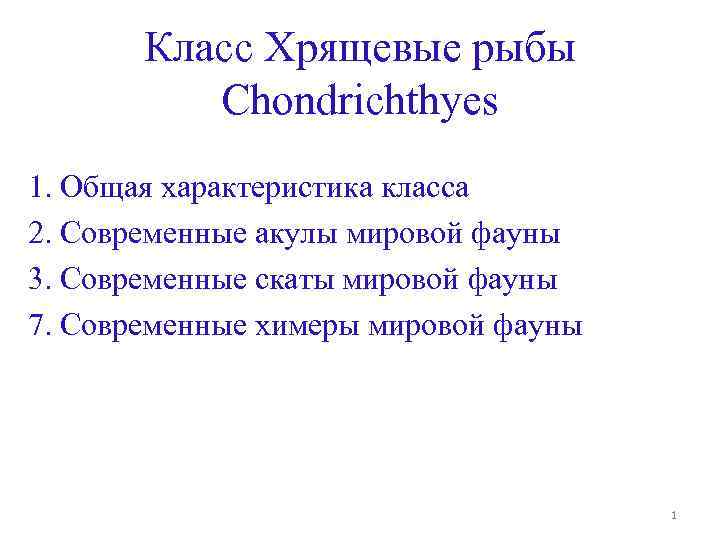 Класс Хрящевые рыбы
Chondrichthyes

1. Общая характеристика класса
2. Современные акулы мировой фауны
3. Современные скаты мировой фауны
7. Современные химеры мировой фауны

1